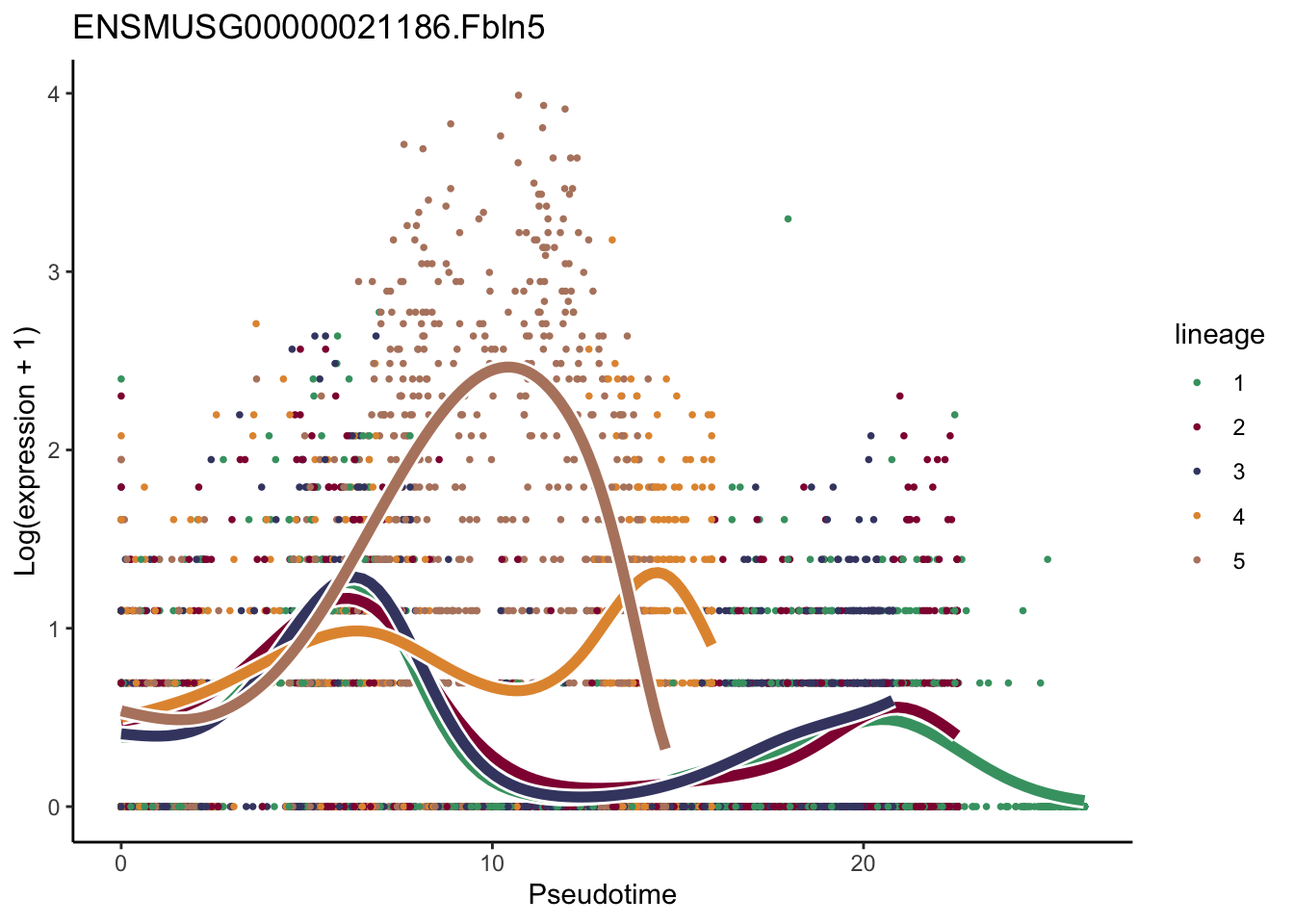 ENSMUSG00000021186.Fbln5

Log(expression + 1)

4
3
2
1
0

0
10
20

Pseudotime

lineage
1
2
3
4
5